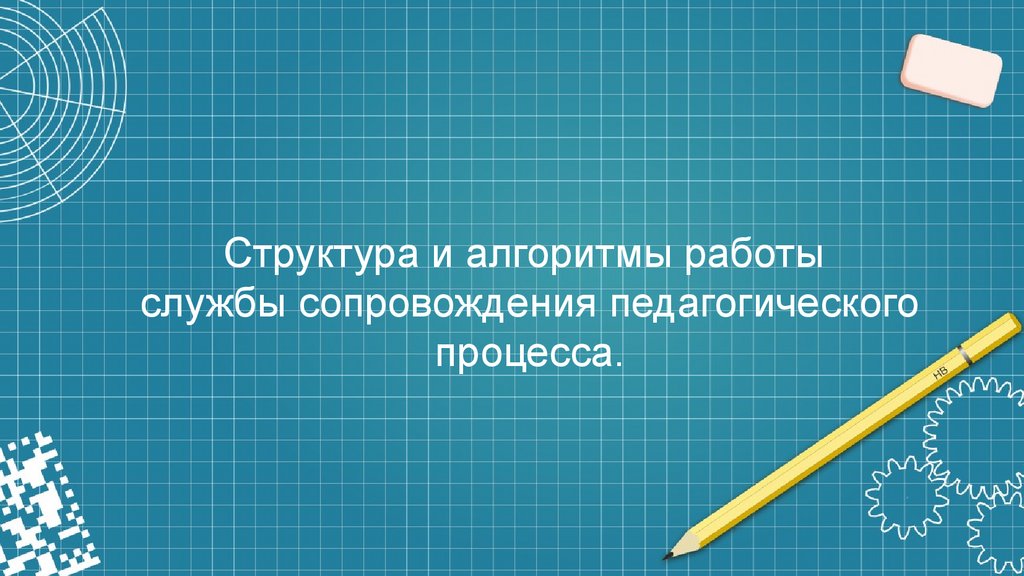 Структура и алгоритмы работы службы сопровождения педагогического процесса.

HB